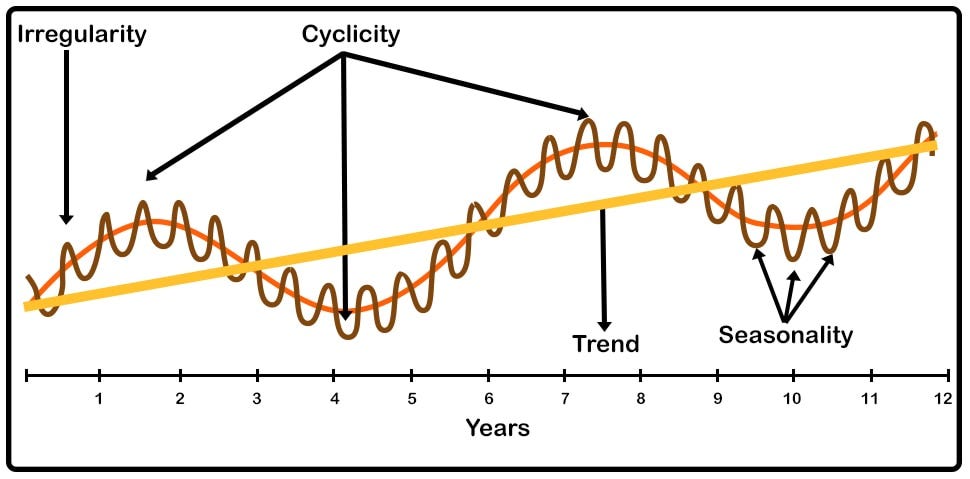 Irregularity

Cyclicity

Trend

Seasonality

1
2
3
4
5
6
7
8
9
10
11
12

Years